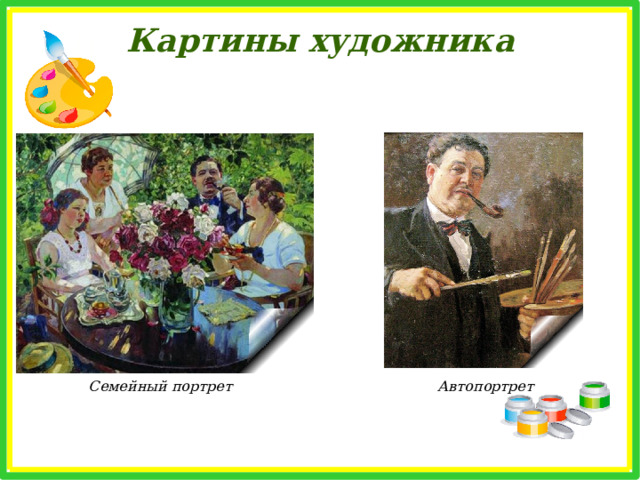 Картины художника

Семейный портрет

Автопортрет